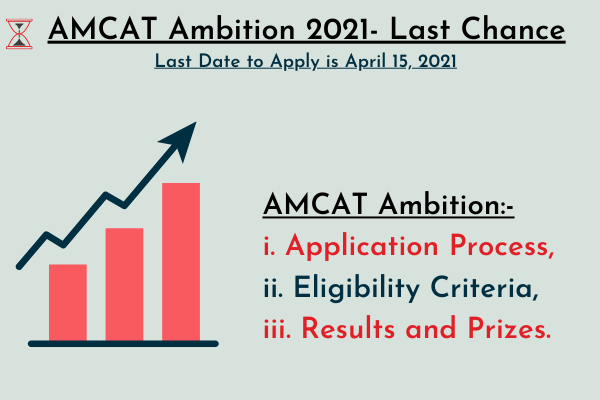 AMCAT Ambition 2021- Last Chance

Last Date to Apply is April 15, 2021

AMCAT Ambition:-

i. Application Process,

ii. Eligibility Criteria,

iii. Results and Prizes.